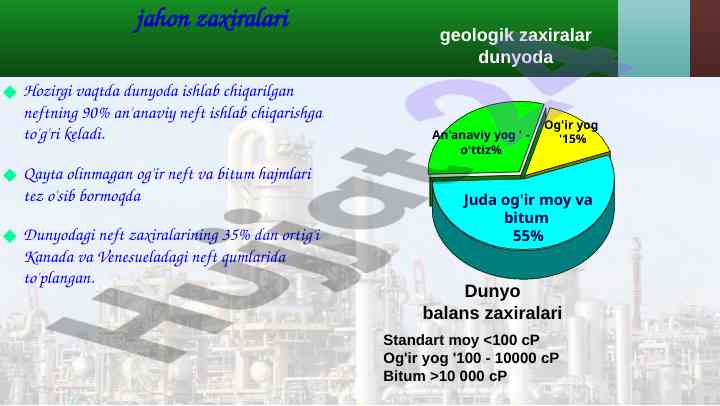 jahon zaxiralari

geologik zaxiralar dunyoda

Hozirgi vaqtda dunyoda ishlab chiqarilgan neftning 90% an'anaviy neft ishlab chiqarishga to'g'ri keladi.

Qayta olinmagan og'ir neft va bitum hajmlari tez o'sib bormoqda

Dunyodagi neft zaxiralarining 35% dan ortig'i Kanada va Venesueladagi neft qumlarida to'plangan.

An'anaviy yog ' - o'ttiz%

Og'ir yog '15%

Juda og'ir moy va bitum 55%

Dunyo balans zaxiralari

Standart moy <100 cP
Og'ir yog '100 - 10000 cP
Bitum >10 000 cP

Hujjat